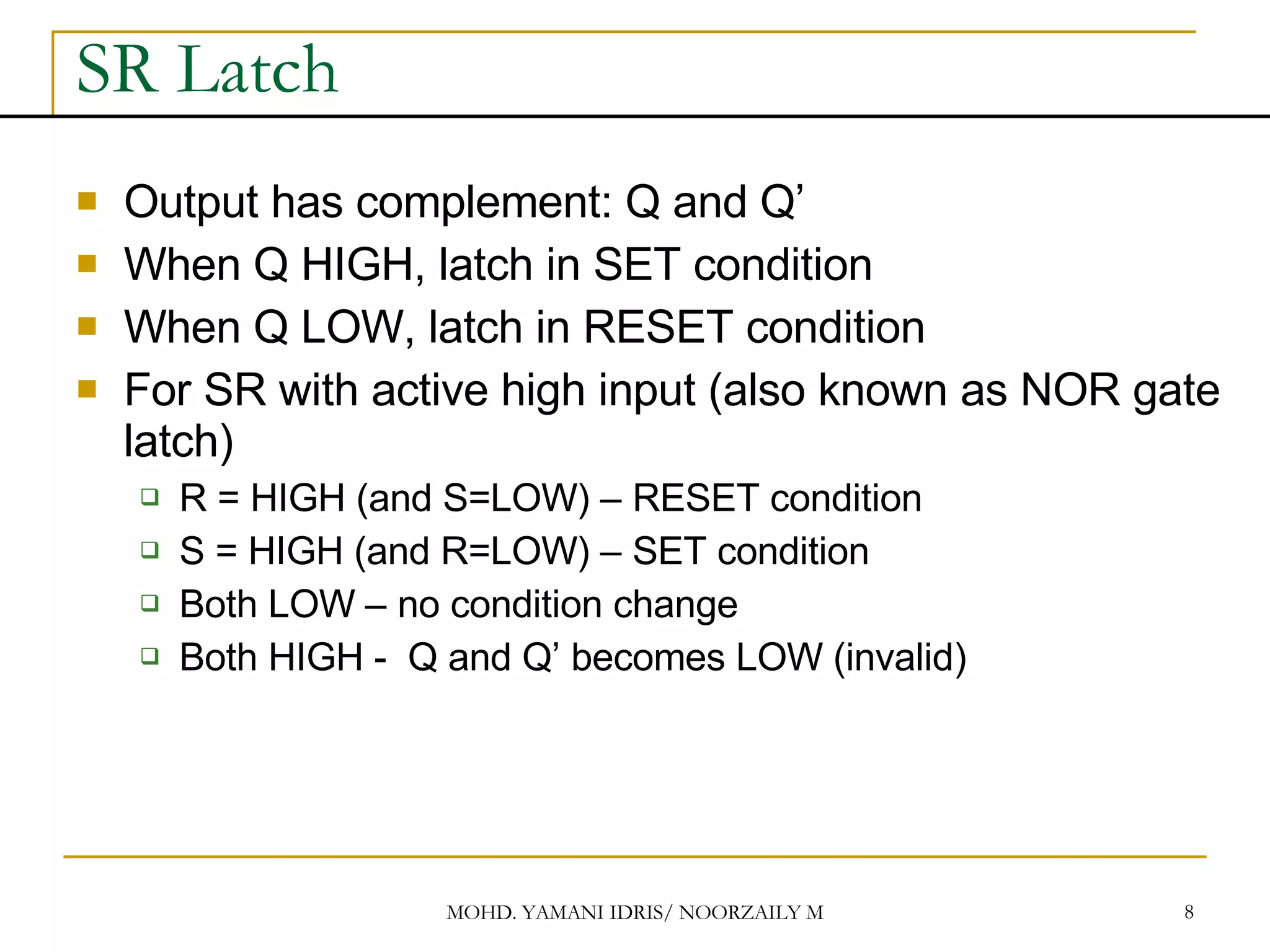 SR Latch

- Output has complement: Q and Q’
- When Q HIGH, latch in SET condition
- When Q LOW, latch in RESET condition
- For SR with active high input (also known as NOR gate latch)
  - R = HIGH (and S=LOW) – RESET condition
  - S = HIGH (and R=LOW) – SET condition
  - Both LOW – no condition change
  - Both HIGH - Q and Q’ becomes LOW (invalid)

MOHD. YAMANI IDRIS/ NOORZAILY M

8